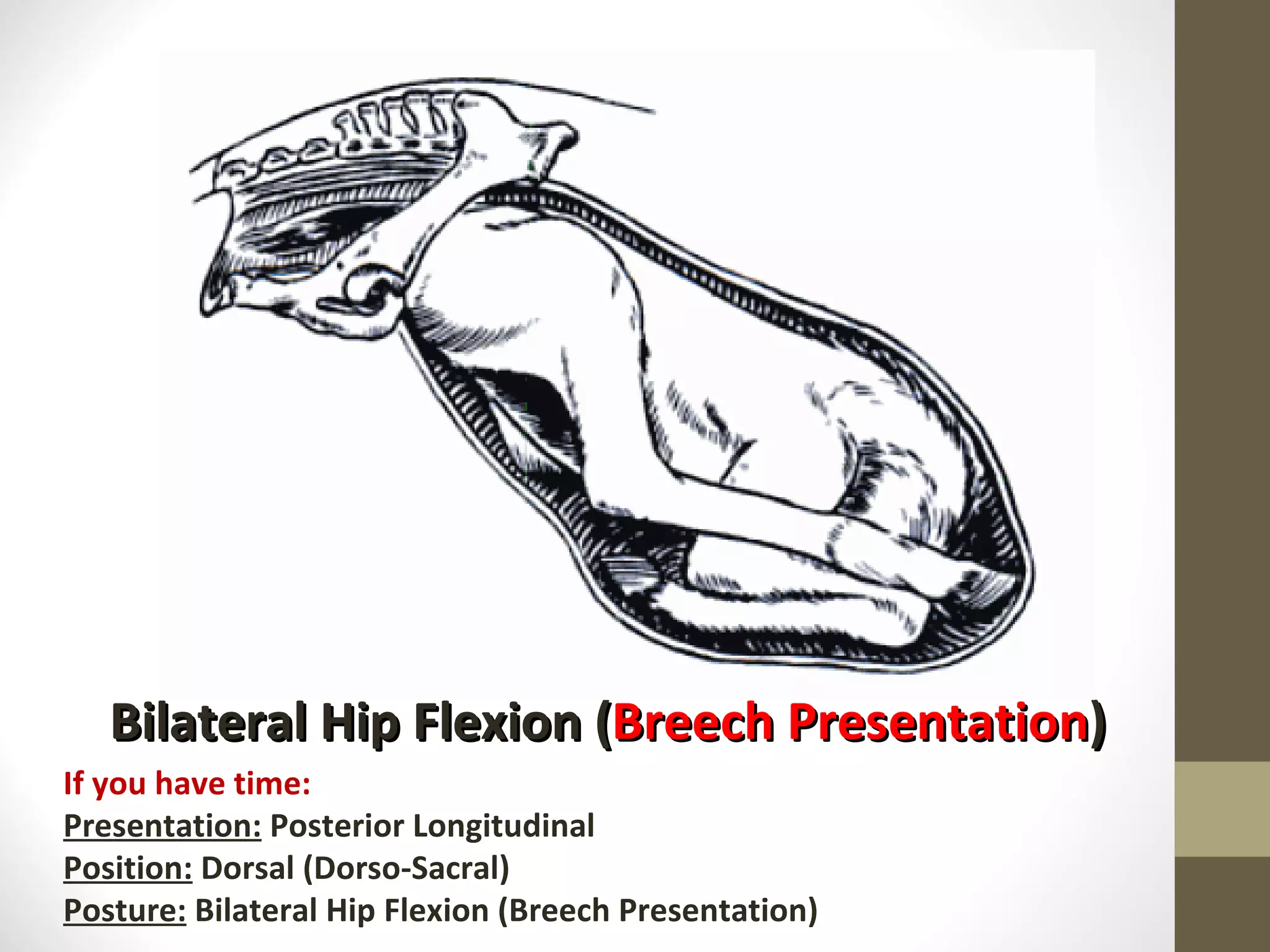 Bilateral Hip Flexion (Breech Presentation)

If you have time:

Presentation: Posterior Longitudinal
Position: Dorsal (Dorso-Sacral)
Posture: Bilateral Hip Flexion (Breech Presentation)